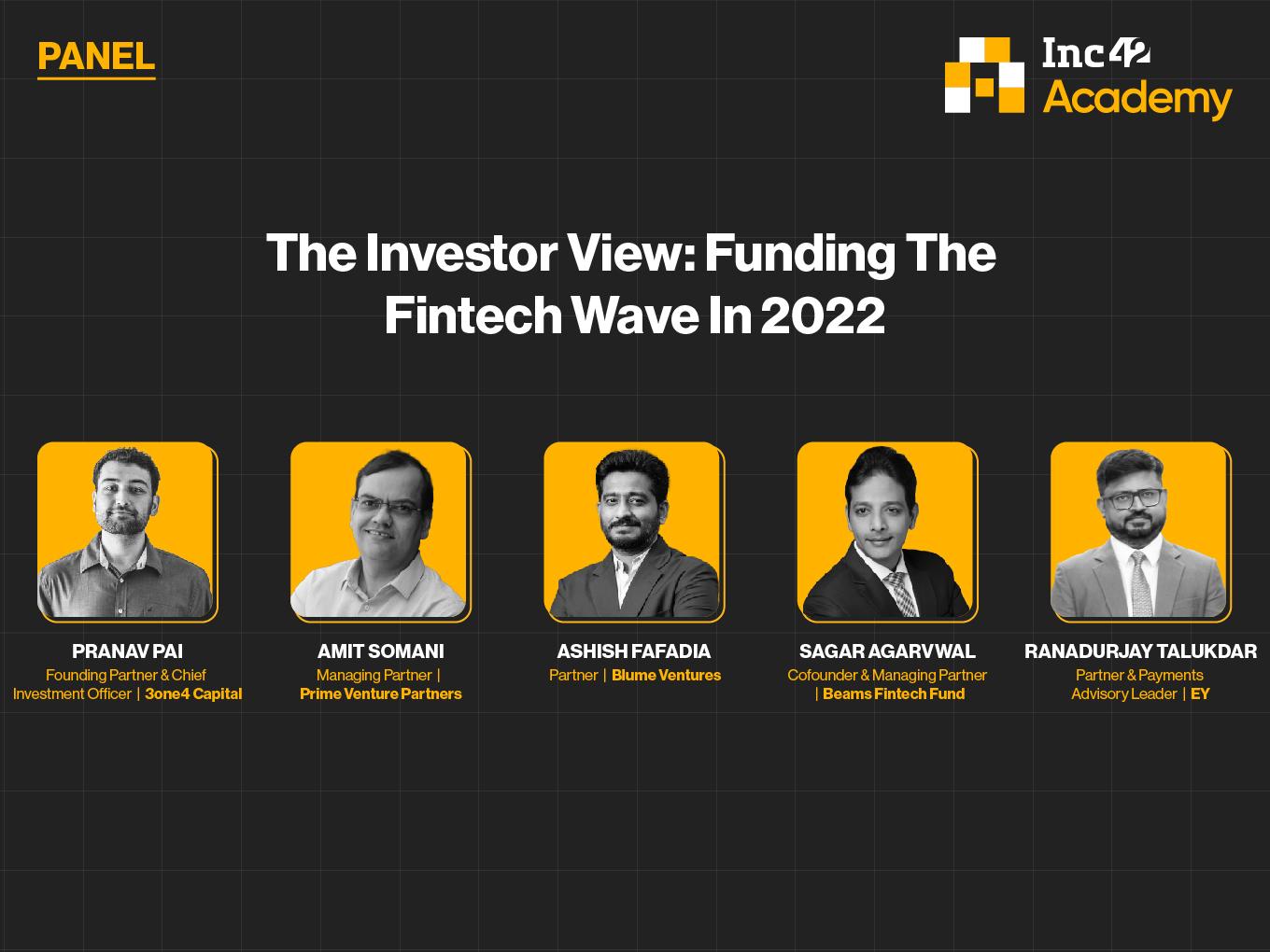 PANEL

Inc42 Academy

The Investor View: Funding The Fintech Wave In 2022

PRANAV PAI
Founding Partner & Chief Investment Officer | 3one4 Capital

AMIT SOMANI
Managing Partner | Prime Venture Partners

ASHISH FAFADIA
Partner | Blume Ventures

SAGAR AGARVWAL
Cofounder & Managing Partner | Beams Fintech Fund

RANADURJAY TALUKDAR
Partner & Payments Advisory Leader | EY